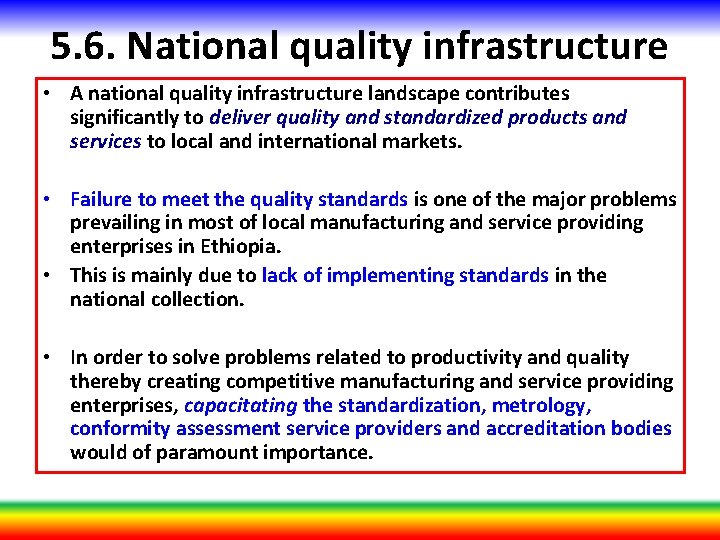 5.6. National quality infrastructure

• A national quality infrastructure landscape contributes significantly to deliver quality and standardized products and services to local and international markets.

• Failure to meet the quality standards is one of the major problems prevailing in most of local manufacturing and service providing enterprises in Ethiopia.
• This is mainly due to lack of implementing standards in the national collection.

• In order to solve problems related to productivity and quality thereby creating competitive manufacturing and service providing enterprises, capacitating the standardization, metrology, conformity assessment service providers and accreditation bodies would of paramount importance.